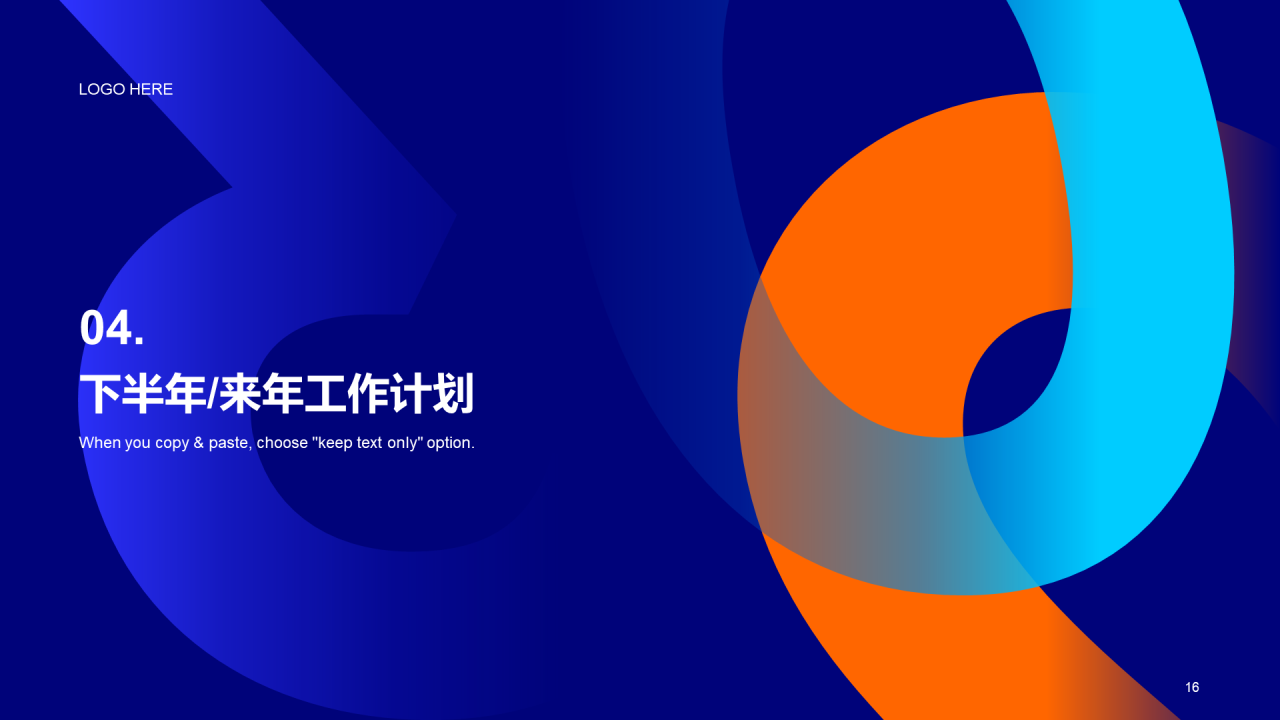 LOGO HERE

04.

下半年/来年工作计划

When you copy & paste, choose "keep text only" option.

16